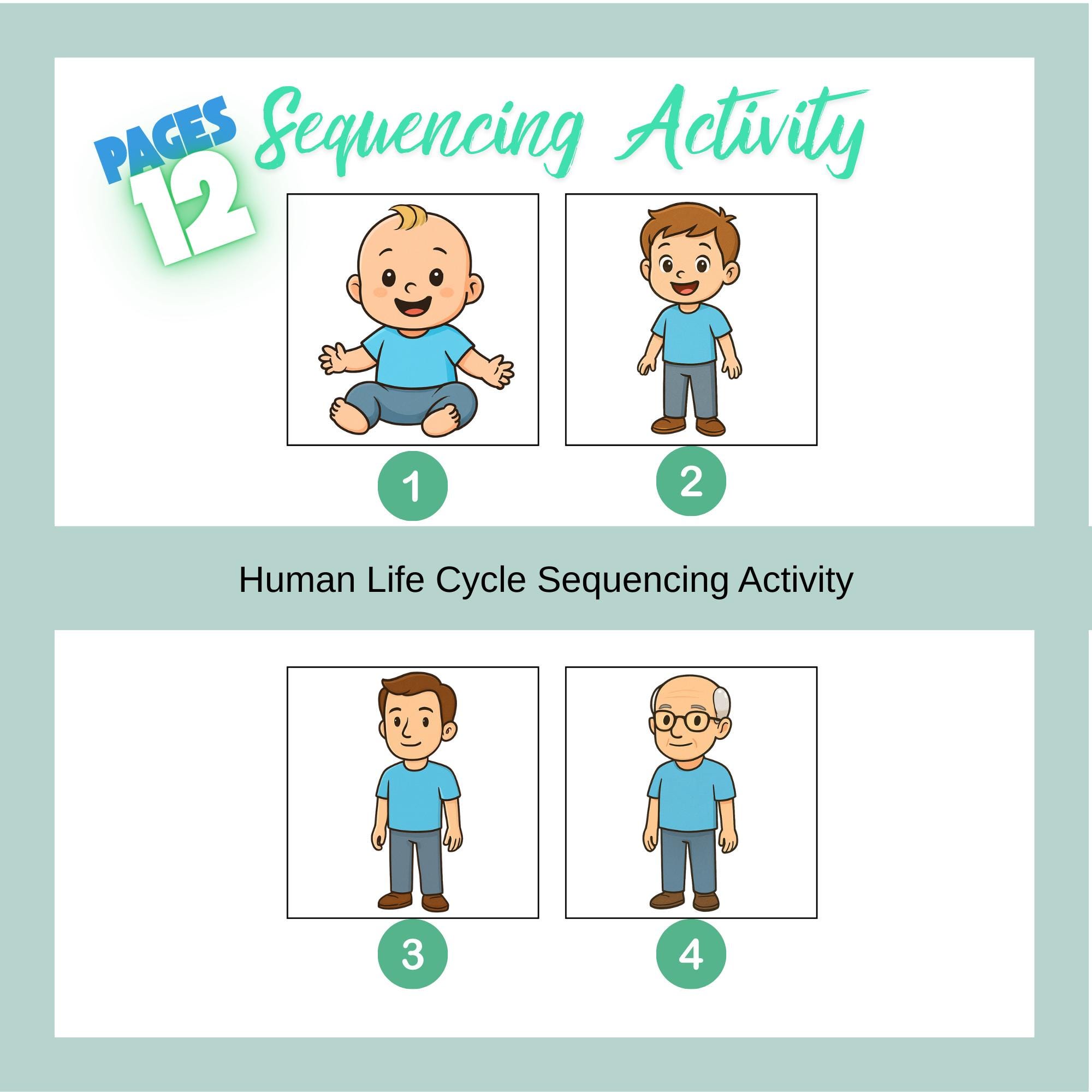 PAGES 12

Sequencing Activity

1

2

Human Life Cycle Sequencing Activity

3

4